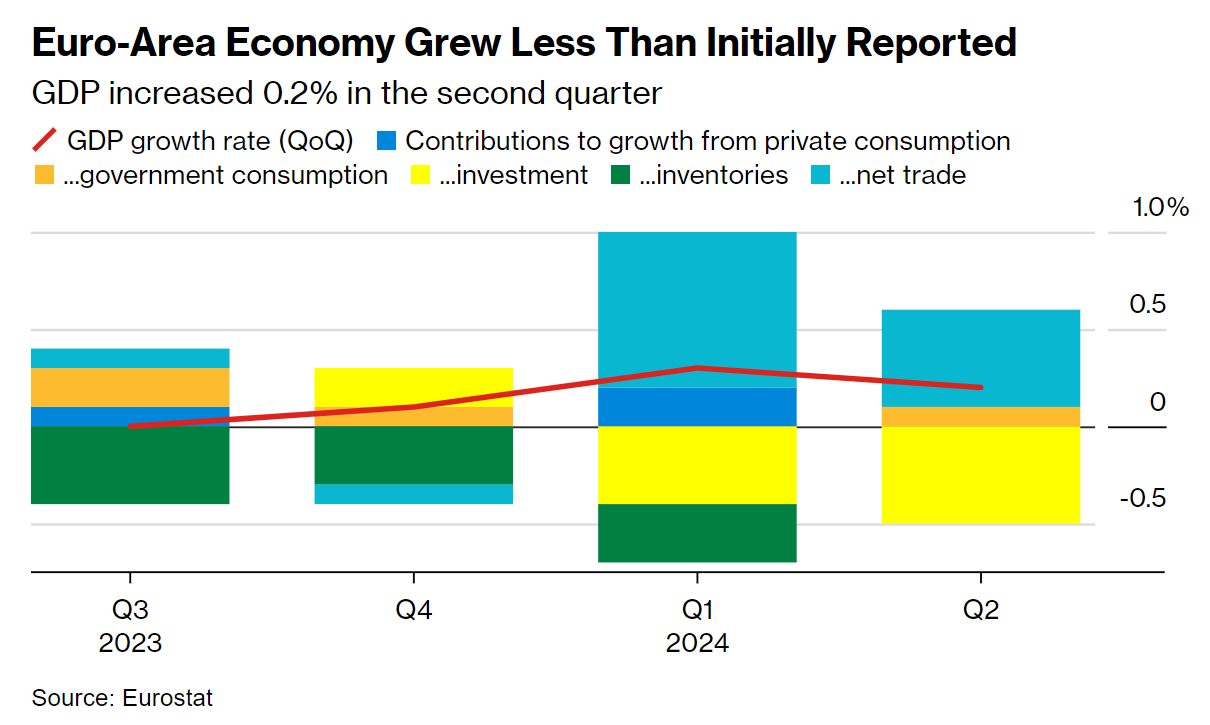 Euro-Area Economy Grew Less Than Initially Reported
GDP increased 0.2% in the second quarter

GDP growth rate (QoQ) Contributions to growth from private consumption
...government consumption ...investment ...inventories ...net trade

1.0%
0.5
0
-0.5

Q3
2023
Q4
Q1
2024
Q2

Source: Eurostat